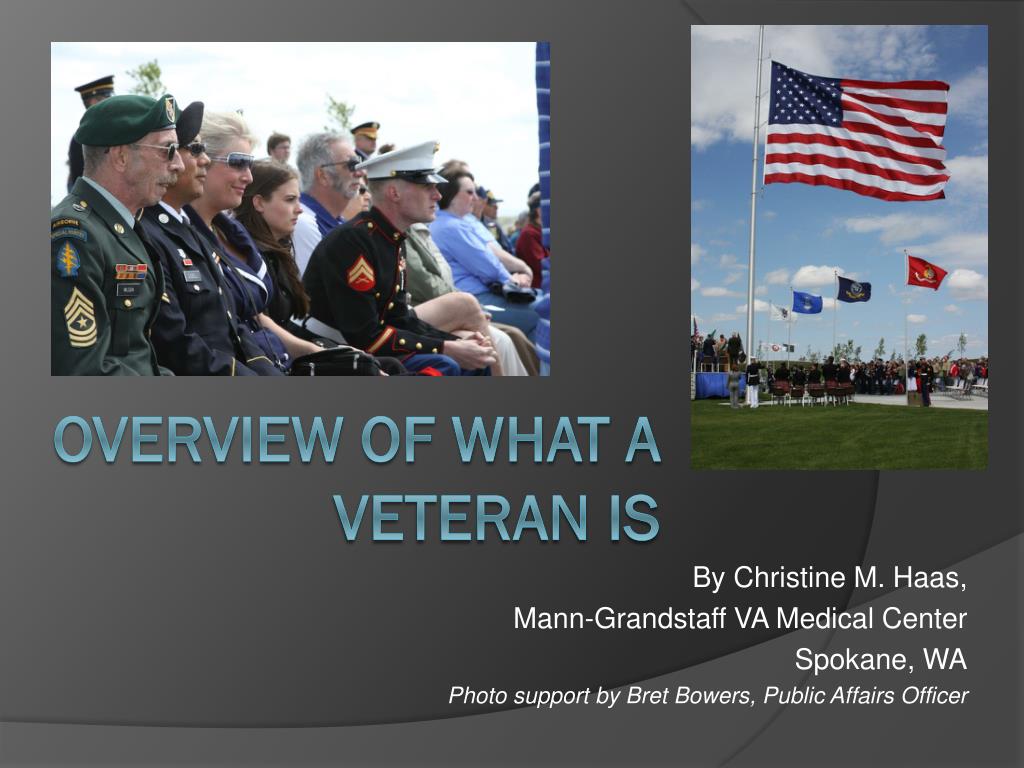 OVERVIEW OF WHAT A VETERAN IS

By Christine M. Haas,
Mann-Grandstaff VA Medical Center
Spokane, WA
Photo support by Bret Bowers, Public Affairs Officer